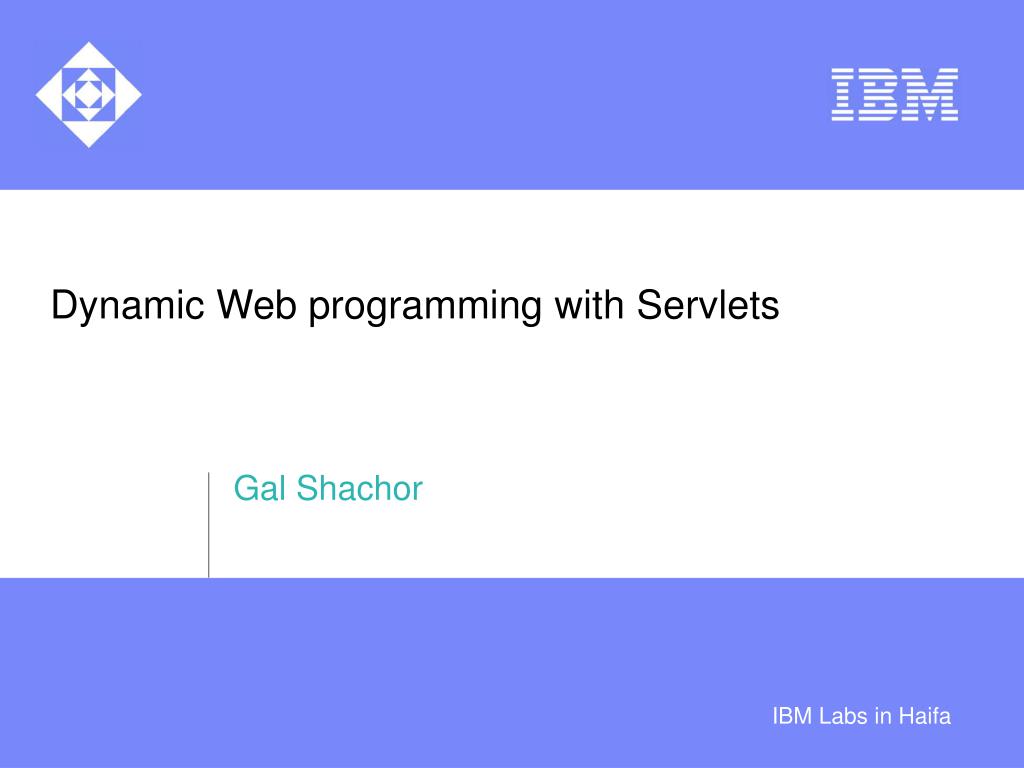 IBM

Dynamic Web programming with Servlets

Gal Shachor

IBM Labs in Haifa